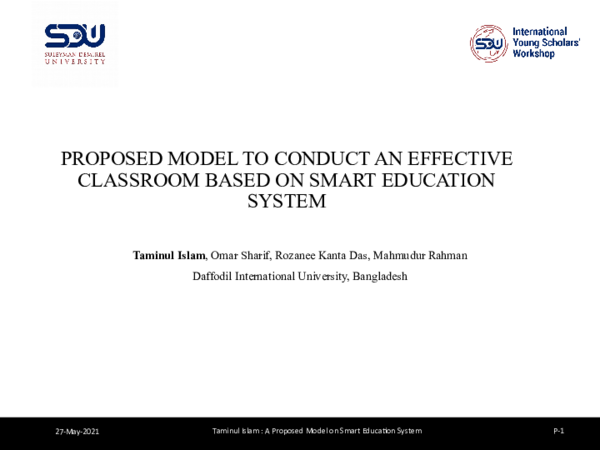 SDU
SULEYMAN DEMIREL UNIVERSITY

SDU
International Young Scholars' Workshop

PROPOSED MODEL TO CONDUCT AN EFFECTIVE CLASSROOM BASED ON SMART EDUCATION SYSTEM

Taminul Islam, Omar Sharif, Rozanee Kanta Das, Mahmudur Rahman

Daffodil International University, Bangladesh

27-May-2021

Taminul Islam : A Proposed Model on Smart Education System

P-1